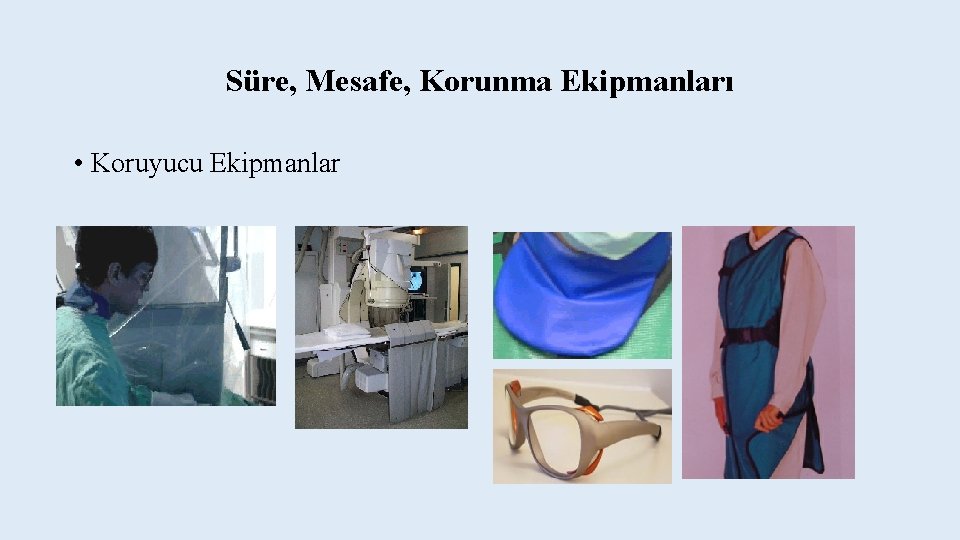 Süre, Mesafe, Korunma Ekipmanları

• Koruyucu Ekipmanlar